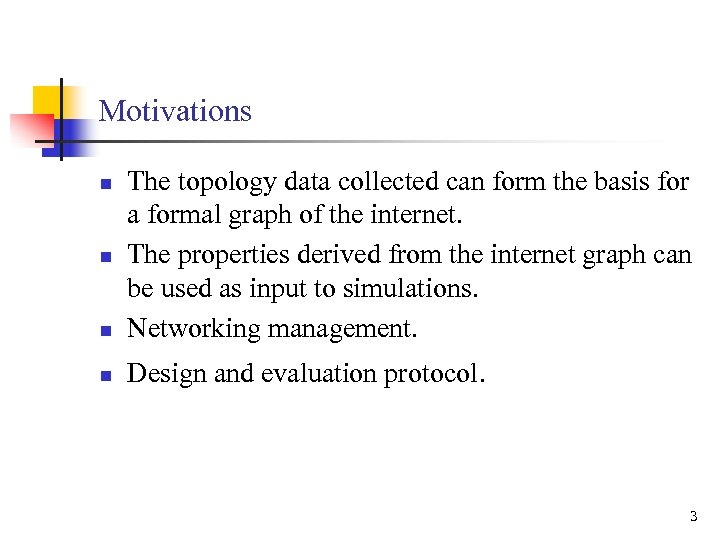 Motivations

- The topology data collected can form the basis for a formal graph of the internet.
- The properties derived from the internet graph can be used as input to simulations.
- Networking management.
- Design and evaluation protocol.

3